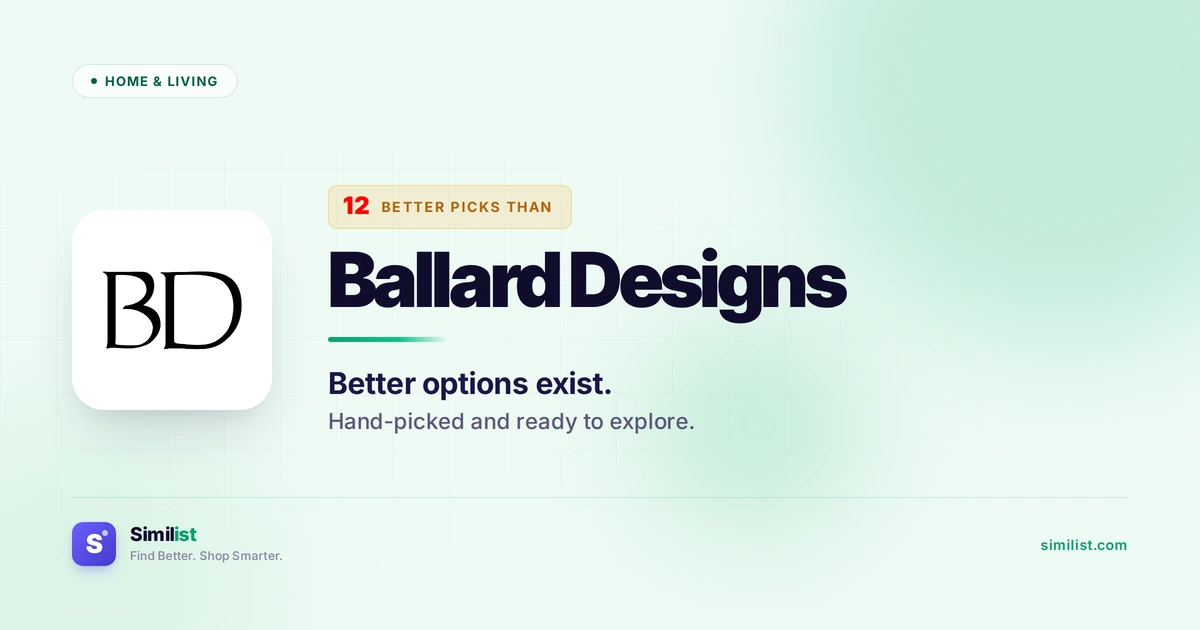 HOME & LIVING

BD

12 BETTER PICKS THAN

Ballard Designs

Better options exist.

Hand-picked and ready to explore.

S

Similist

Find Better. Shop Smarter.

similist.com